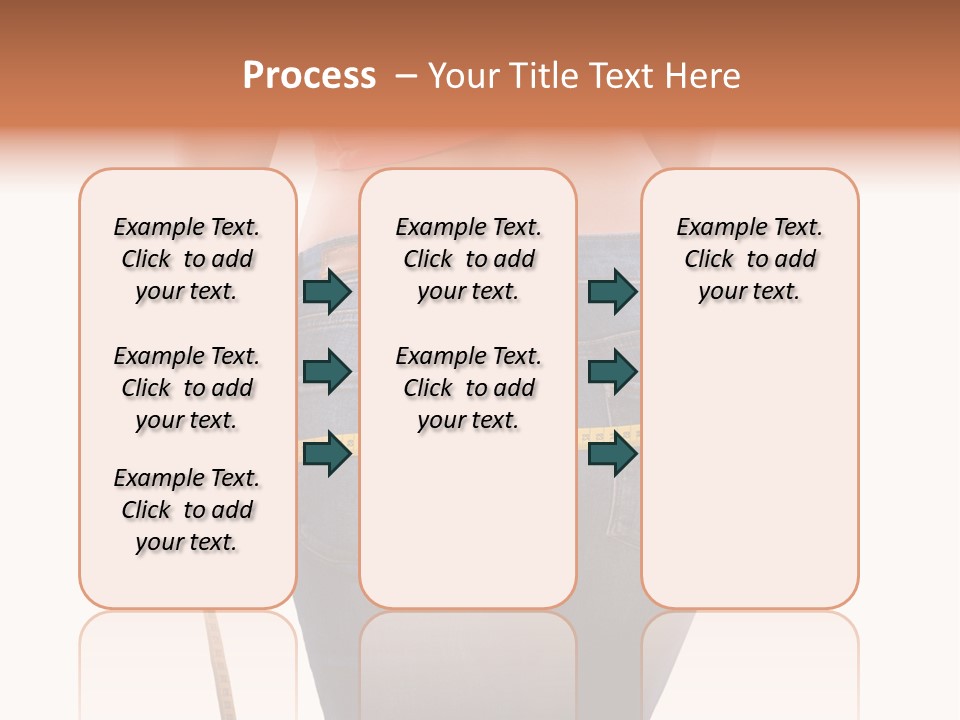 Process – Your Title Text Here

Example Text. Click to add your text.

Example Text. Click to add your text.

Example Text. Click to add your text.

Example Text. Click to add your text.

Example Text. Click to add your text.

Example Text. Click to add your text.